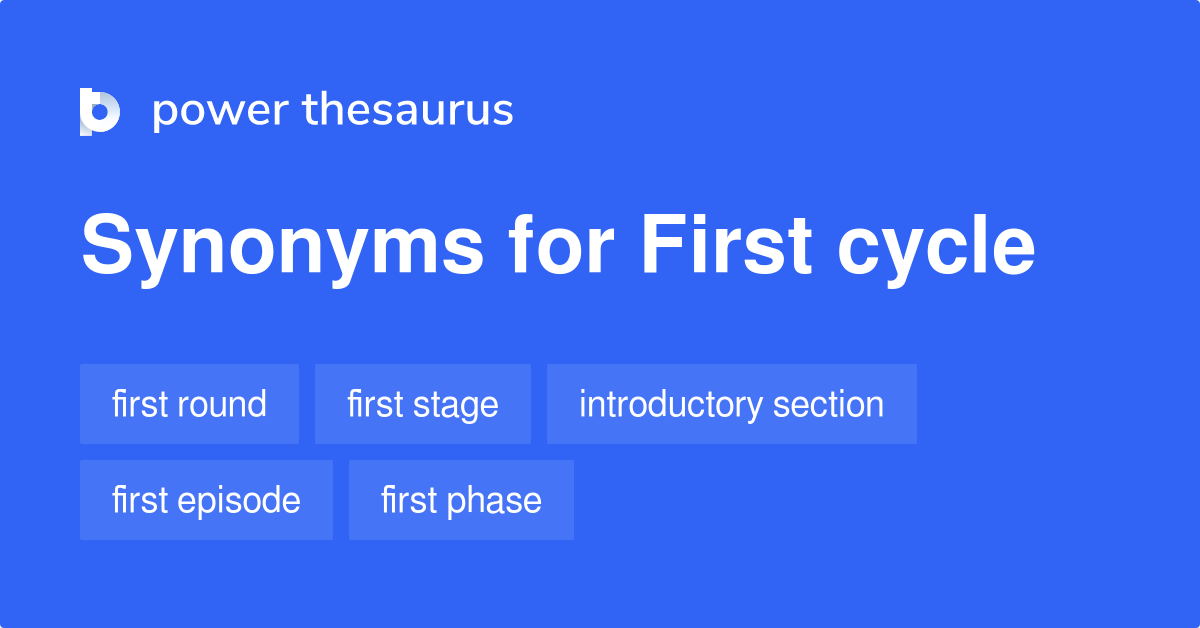 power thesaurus

Synonyms for First cycle

first round
first stage
introductory section
first episode
first phase